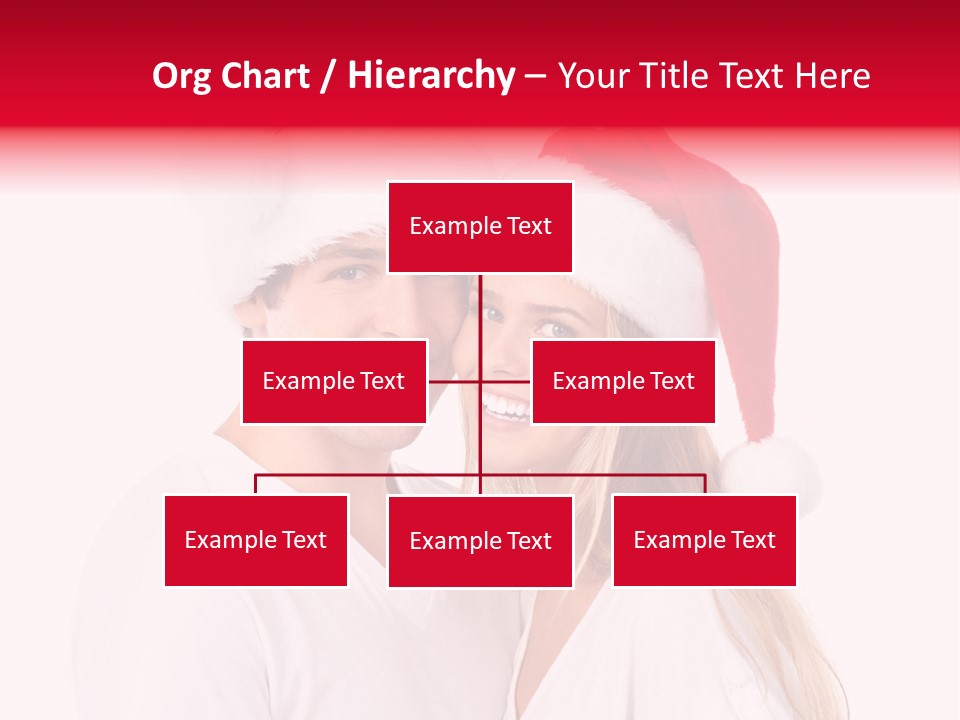 Org Chart / Hierarchy – Your Title Text Here

Example Text

Example Text

Example Text

Example Text

Example Text

Example Text